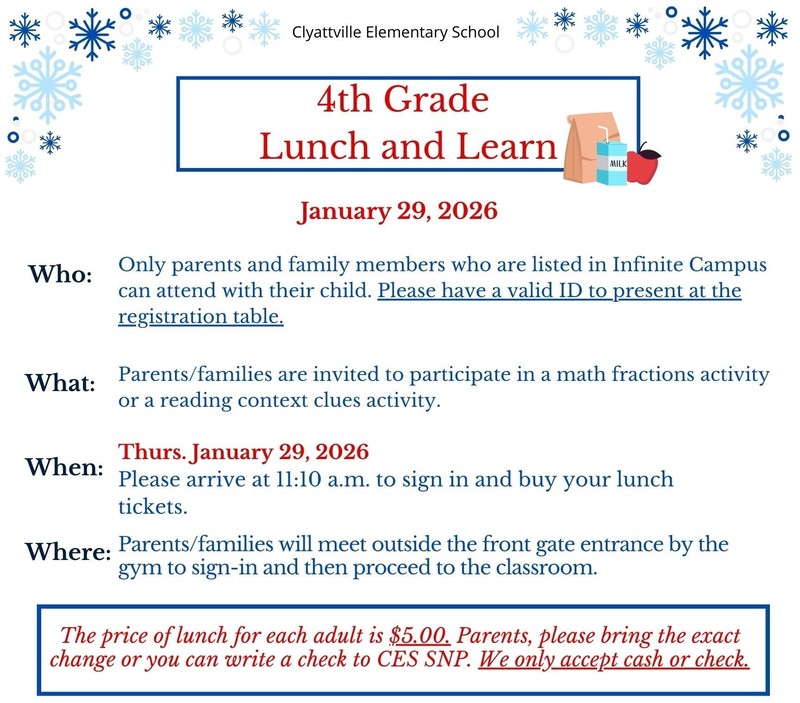 Clyattville Elementary School

4th Grade
Lunch and Learn

MILK

January 29, 2026

Who: Only parents and family members who are listed in Infinite Campus can attend with their child. Please have a valid ID to present at the registration table.

What: Parents/families are invited to participate in a math fractions activity or a reading context clues activity.

When: Thurs. January 29, 2026
Please arrive at 11:10 a.m. to sign in and buy your lunch tickets.

Where: Parents/families will meet outside the front gate entrance by the gym to sign-in and then proceed to the classroom.

The price of lunch for each adult is $5.00. Parents, please bring the exact change or you can write a check to CES SNP. We only accept cash or check.